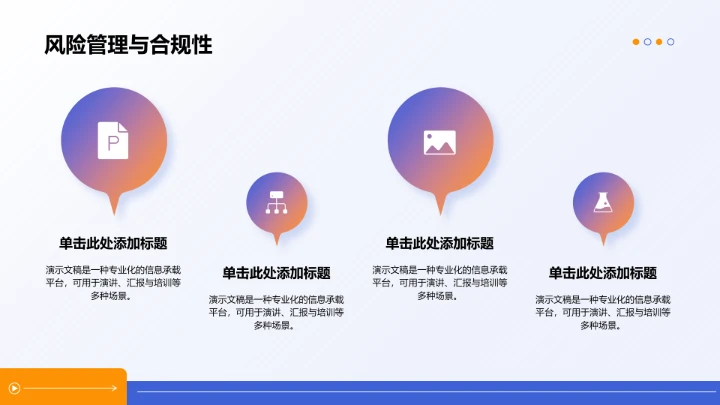 风险管理与合规性

P

单击此处添加标题

演示文稿是一种专业化的信息承载平台，可用于演讲、汇报与培训等多种场景。

单击此处添加标题

演示文稿是一种专业化的信息承载平台，可用于演讲、汇报与培训等多种场景。

单击此处添加标题

演示文稿是一种专业化的信息承载平台，可用于演讲、汇报与培训等多种场景。

单击此处添加标题

演示文稿是一种专业化的信息承载平台，可用于演讲、汇报与培训等多种场景。